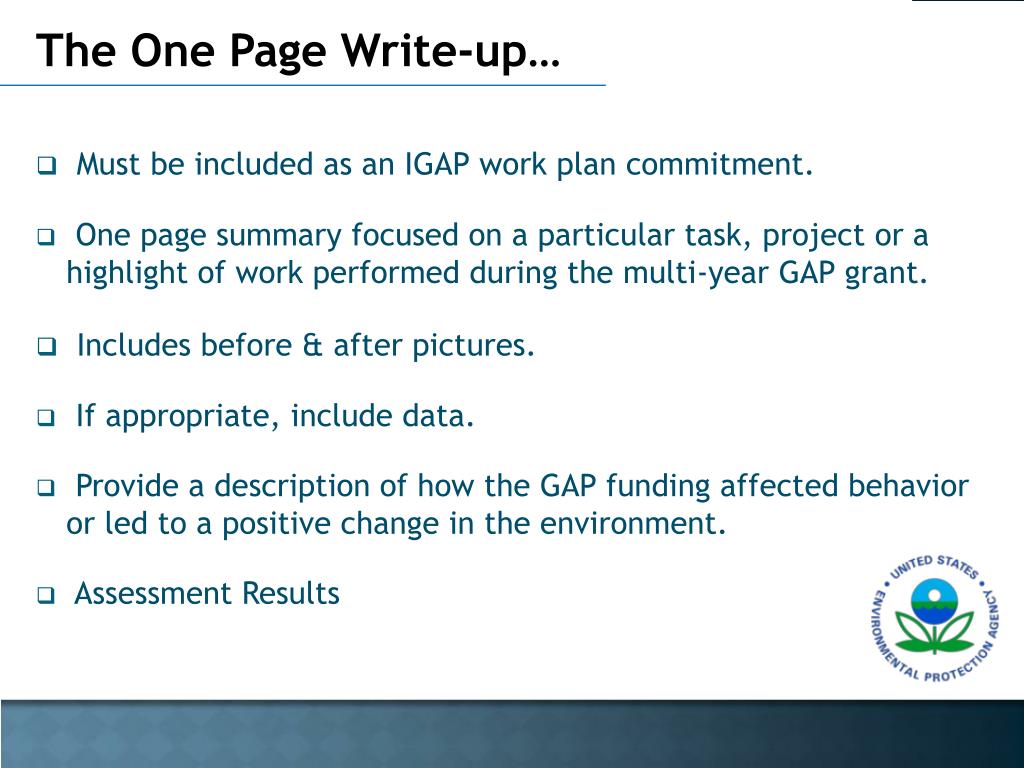 The One Page Write-up…

❑ Must be included as an IGAP work plan commitment.

❑ One page summary focused on a particular task, project or a highlight of work performed during the multi-year GAP grant.

❑ Includes before & after pictures.

❑ If appropriate, include data.

❑ Provide a description of how the GAP funding affected behavior or led to a positive change in the environment.

❑ Assessment Results

UNITED STATES ENVIRONMENTAL PROTECTION AGENCY